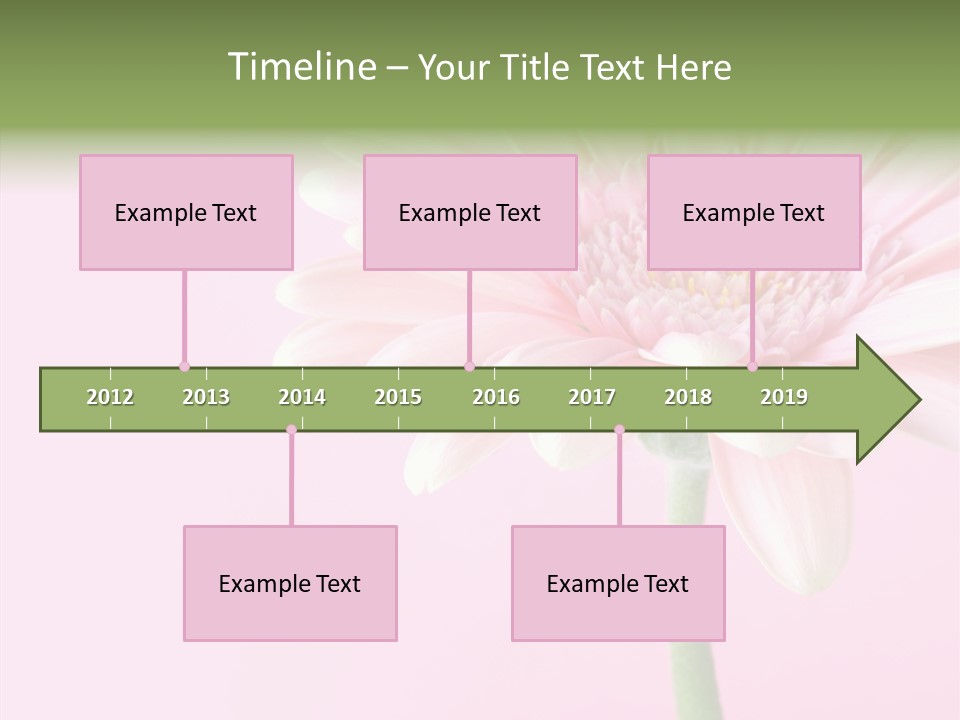 Timeline – Your Title Text Here

Example Text

Example Text

Example Text

2012 2013 2014 2015 2016 2017 2018 2019

Example Text

Example Text